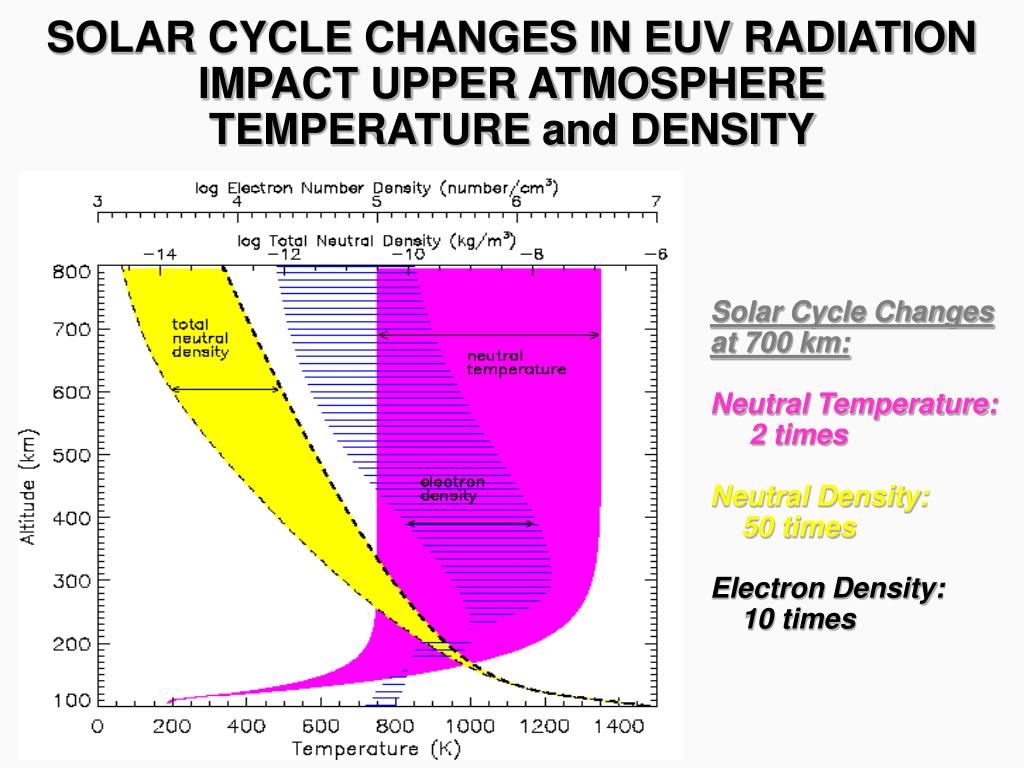 SOLAR CYCLE CHANGES IN EUV RADIATION IMPACT UPPER ATMOSPHERE TEMPERATURE and DENSITY

log Electron Number Density (number/cm$^3$)
3 4 5 6 7

log Total Neutral Density (kg/m$^3$)
−14 −12 −10 −8 −6

800
700
600
500
400
300
200
100

Altitude (km)

total neutral density

neutral temperature

electron density

0 200 400 600 800 1000 1200 1400
Temperature (K)

Solar Cycle Changes at 700 km:

Neutral Temperature:
2 times

Neutral Density:
50 times

Electron Density:
10 times